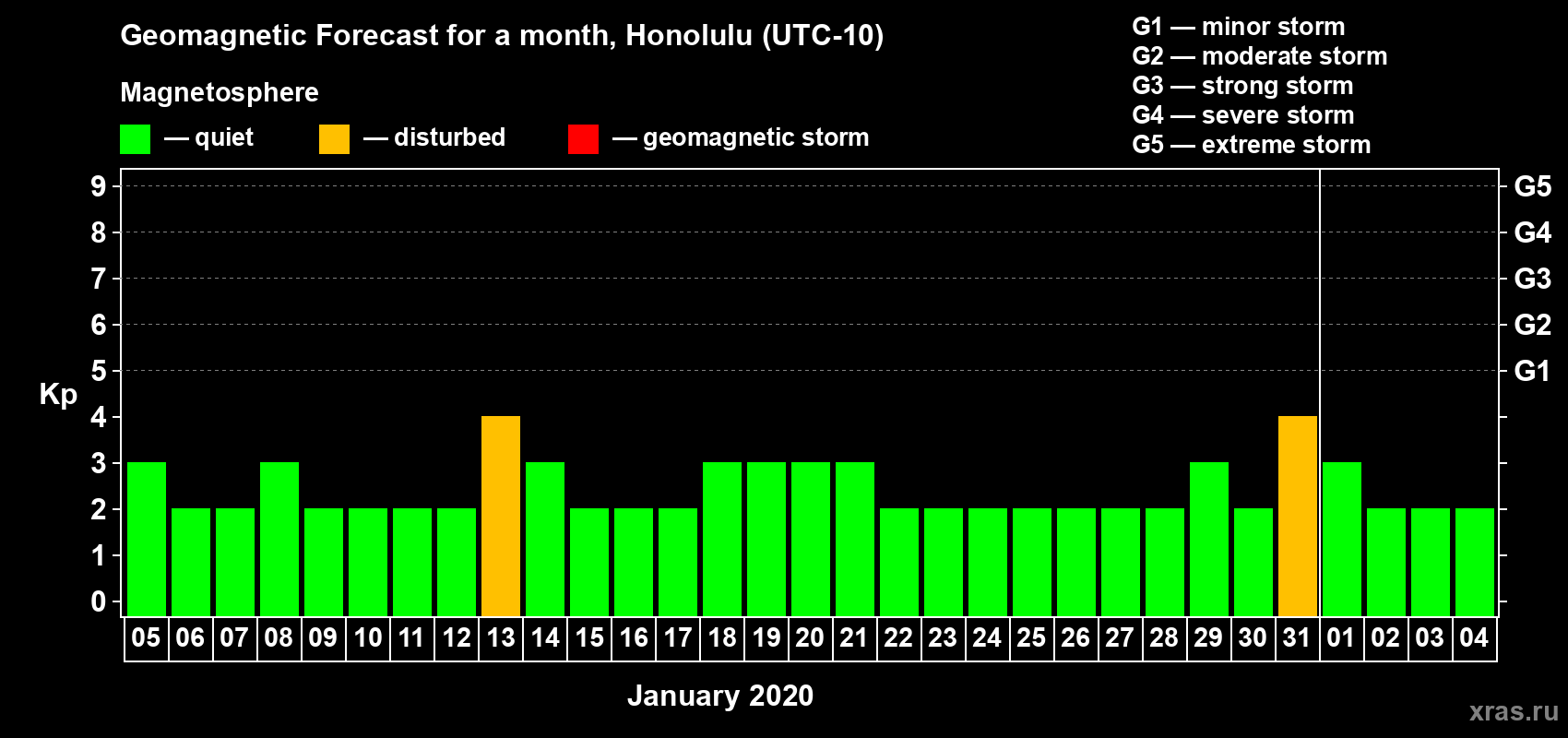 Geomagnetic Forecast for a month, Honolulu (UTC-10)

Magnetosphere

— quiet — disturbed — geomagnetic storm

G1 — minor storm
G2 — moderate storm
G3 — strong storm
G4 — severe storm
G5 — extreme storm

Kp

9
8
7
6
5
4
3
2
1
0

G5
G4
G3
G2
G1

05 06 07 08 09 10 11 12 13 14 15 16 17 18 19 20 21 22 23 24 25 26 27 28 29 30 31 01 02 03 04

January 2020

xras.ru